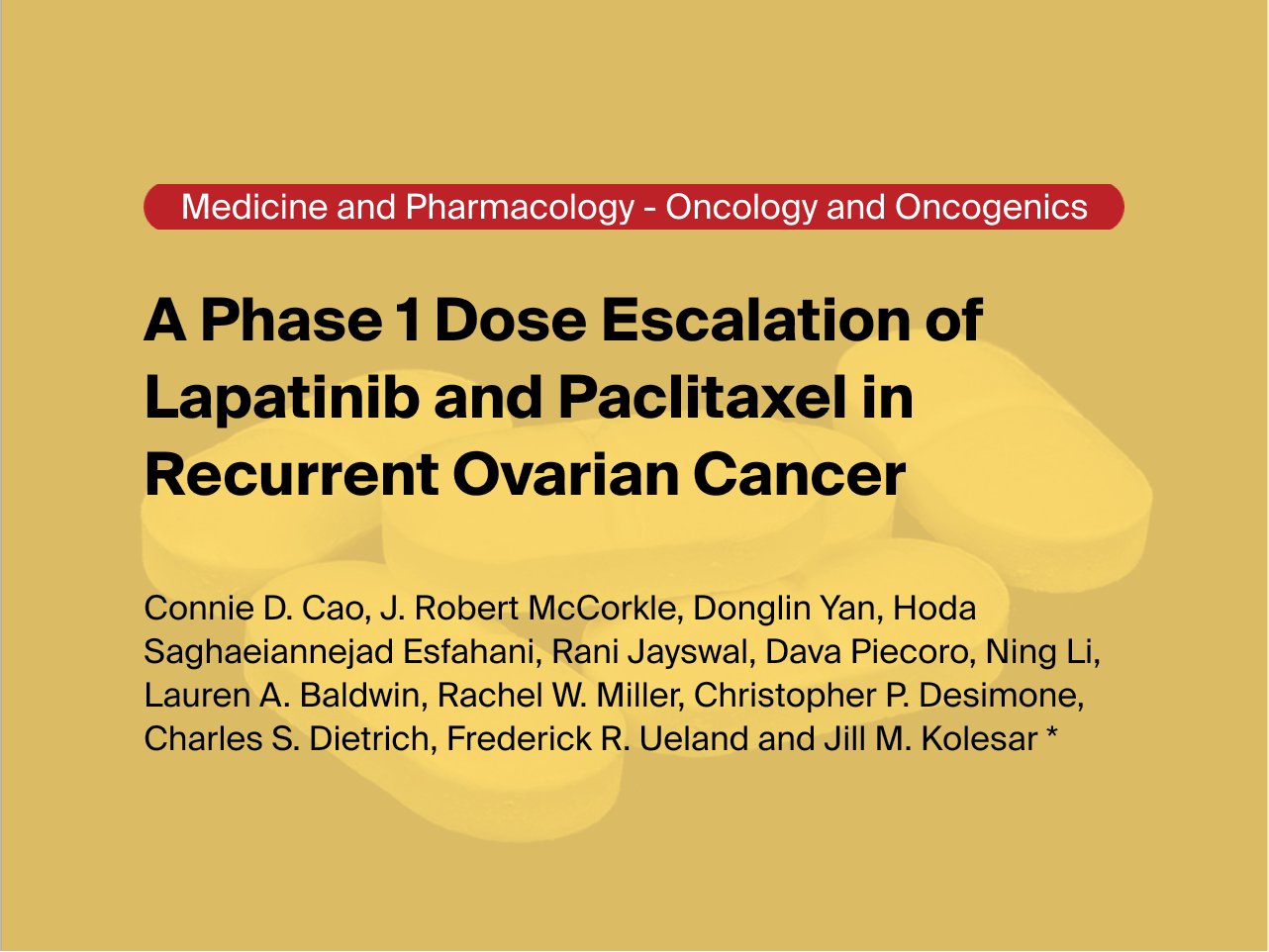 Medicine and Pharmacology - Oncology and Oncogenics

A Phase 1 Dose Escalation of Lapatinib and Paclitaxel in Recurrent Ovarian Cancer

Connie D. Cao, J. Robert McCorkle, Donglin Yan, Hoda Saghaeiannejad Esfahani, Rani Jayswal, Dava Piecoro, Ning Li, Lauren A. Baldwin, Rachel W. Miller, Christopher P. Desimone, Charles S. Dietrich, Frederick R. Ueland and Jill M. Kolesar *